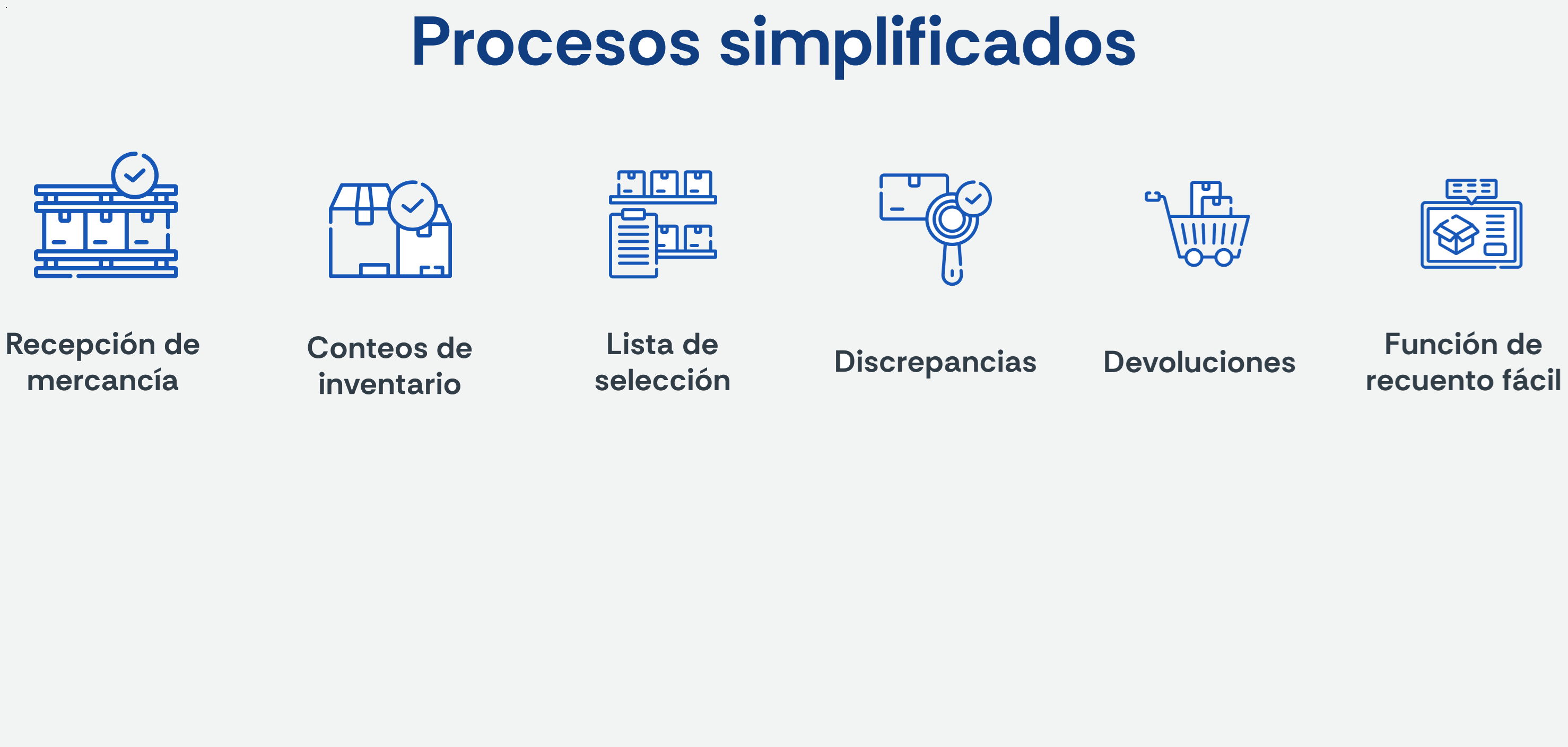 Procesos simplificados

Recepción de mercancía

Conteos de inventario

Lista de selección

Discrepancias

Devoluciones

Función de recuento fácil